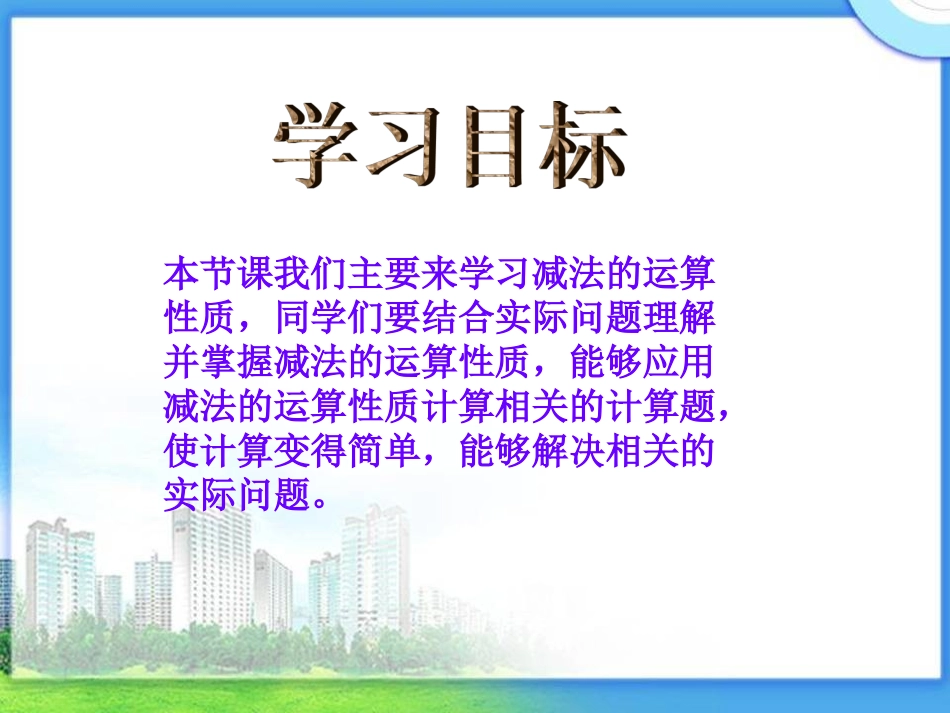 学习目标

本节课我们主要来学习减法的运算性质，同学们要结合实际问题理解并掌握减法的运算性质，能够应用减法的运算性质计算相关的计算题，使计算变得简单，能够解决相关的实际问题。